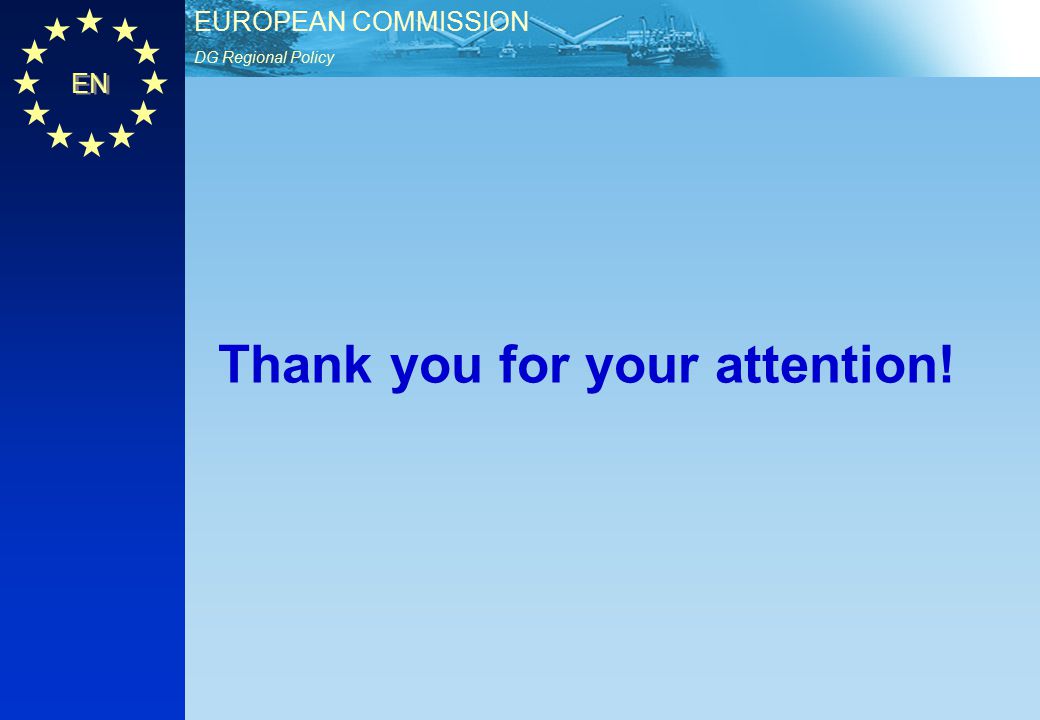 EN

EUROPEAN COMMISSION
DG Regional Policy

Thank you for your attention!